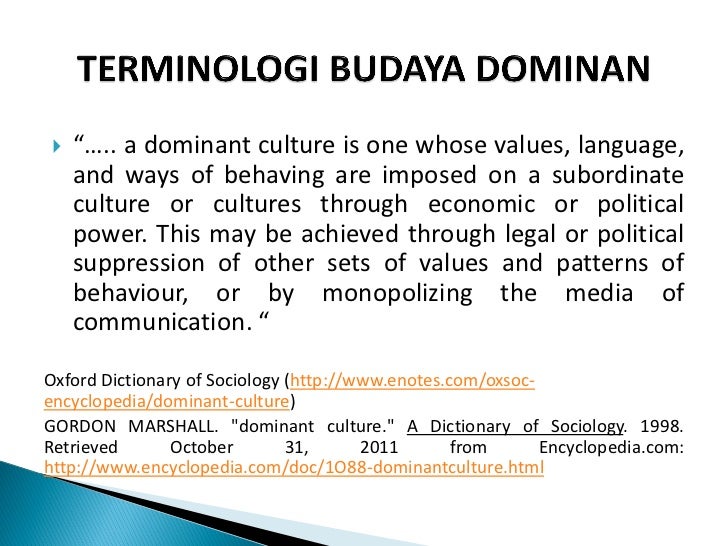 TERMINOLOGI BUDAYA DOMINAN

“….. a dominant culture is one whose values, language, and ways of behaving are imposed on a subordinate culture or cultures through economic or political power. This may be achieved through legal or political suppression of other sets of values and patterns of behaviour, or by monopolizing the media of communication. “

Oxford Dictionary of Sociology (http://www.enotes.com/oxsoc-encyclopedia/dominant-culture)

GORDON MARSHALL. "dominant culture." A Dictionary of Sociology. 1998. Retrieved October 31, 2011 from Encyclopedia.com: http://www.encyclopedia.com/doc/1O88-dominantculture.html